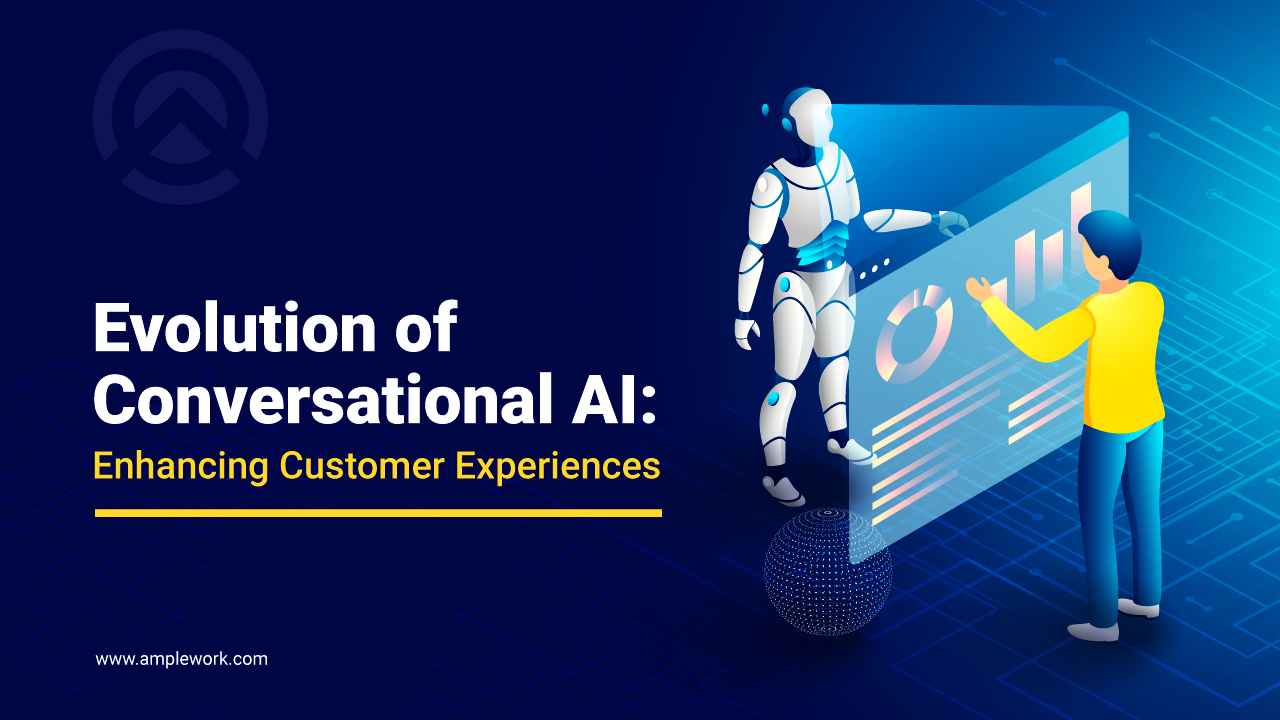 Evolution of Conversational AI:
Enhancing Customer Experiences

www.amplework.com